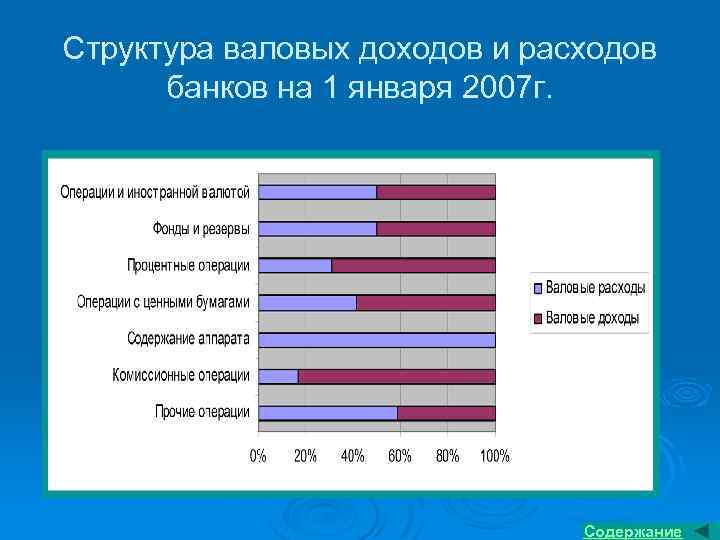 Структура валовых доходов и расходов банков на 1 января 2007г.

Операции и иностранной валютой
Фонды и резервы
Процентные операции
Операции с ценными бумагами
Содержание аппарата
Комиссионные операции
Прочие операции

0%
20%
40%
60%
80%
100%

Валовые расходы
Валовые доходы

Содержание